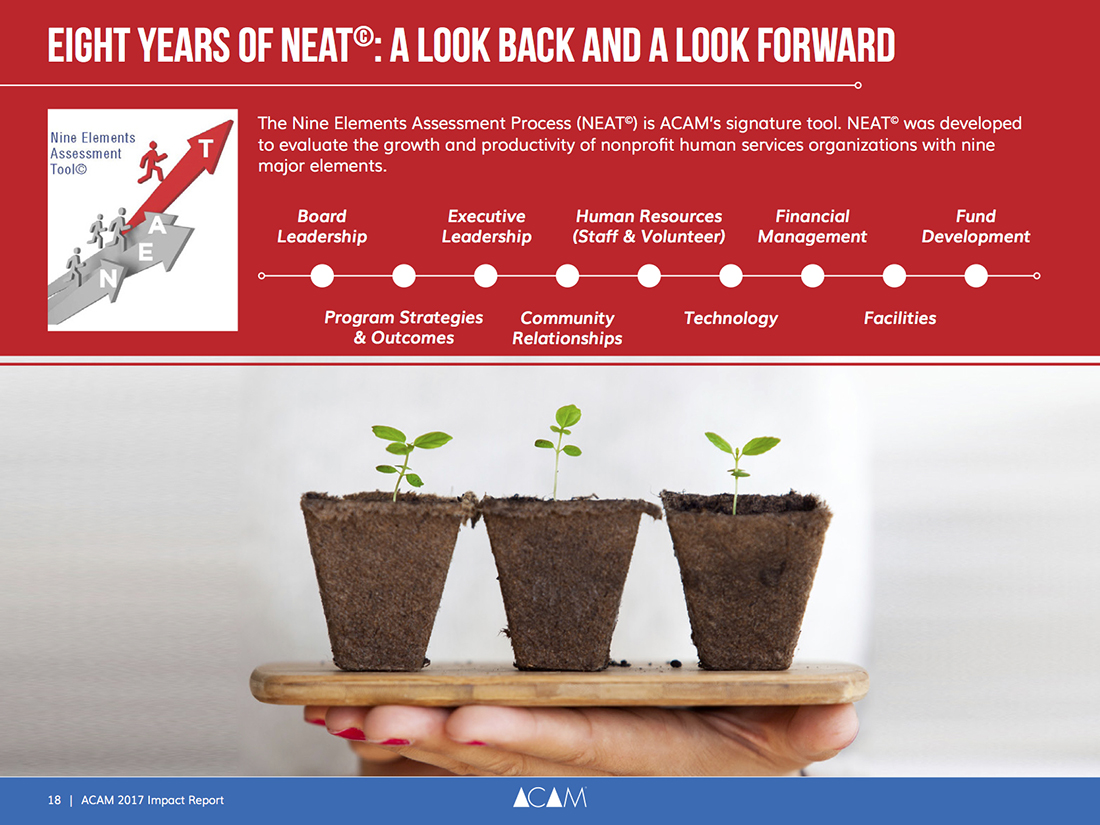 EIGHT YEARS OF NEAT©: A LOOK BACK AND A LOOK FORWARD

Nine Elements Assessment Tool©

N E A T

The Nine Elements Assessment Process (NEAT©) is ACAM's signature tool. NEAT© was developed to evaluate the growth and productivity of nonprofit human services organizations with nine major elements.

Board Leadership

Executive Leadership

Human Resources (Staff & Volunteer)

Financial Management

Fund Development

Program Strategies & Outcomes

Community Relationships

Technology

Facilities

18 | ACAM 2017 Impact Report

ACAM